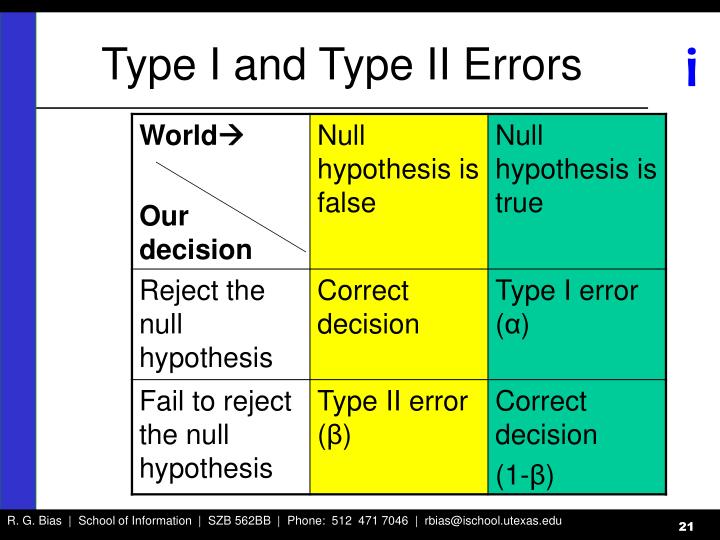 Type I and Type II Errors

i

| World→ Our decision | Null hypothesis is false | Null hypothesis is true |
|---|---|---|
| Reject the null hypothesis | Correct decision | Type I error (α) |
| Fail to reject the null hypothesis | Type II error (β) | Correct decision (1-β) |

R. G. Bias | School of Information | SZB 562BB | Phone: 512 471 7046 | rbias@ischool.utexas.edu

21